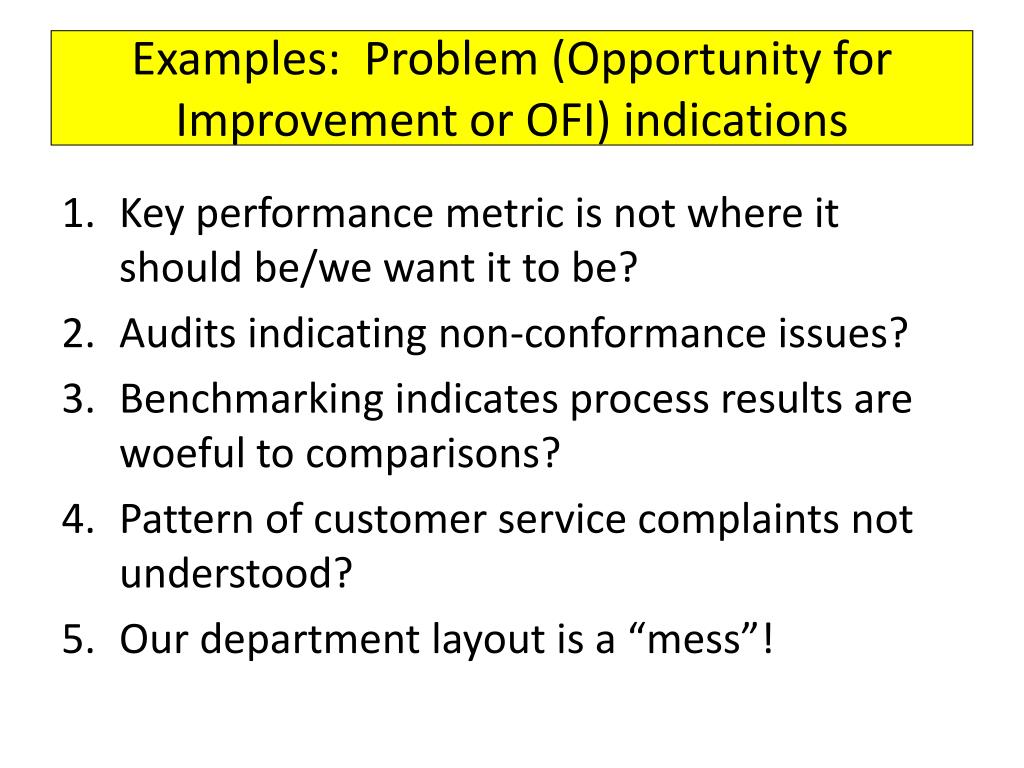 Examples: Problem (Opportunity for Improvement or OFI) indications

1. Key performance metric is not where it should be/we want it to be?
2. Audits indicating non-conformance issues?
3. Benchmarking indicates process results are woeful to comparisons?
4. Pattern of customer service complaints not understood?
5. Our department layout is a “mess”!